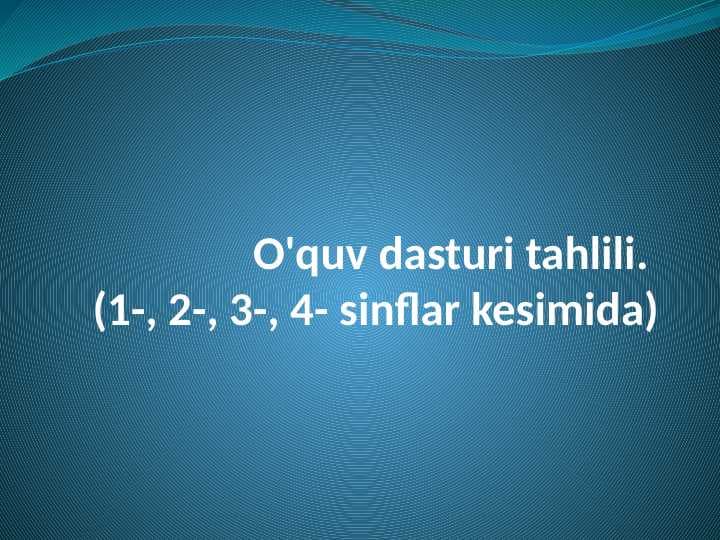 O'quv dasturi tahlili.
(1-, 2-, 3-, 4- sinflar kesimida)